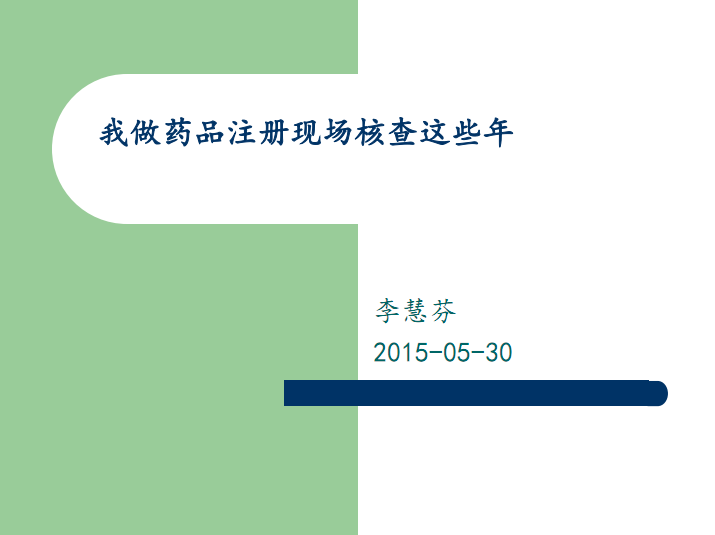 我做药品注册现场核查这些年

李慧芬
2015-05-30